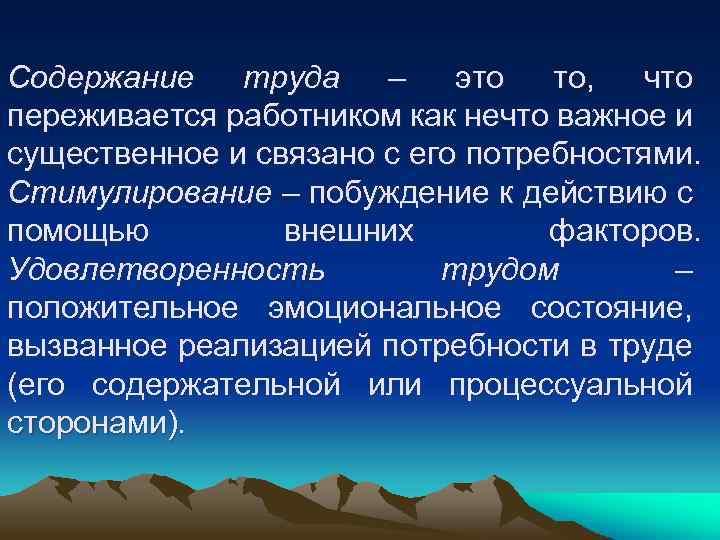 Содержание труда – это то, что переживается работником как нечто важное и существенное и связано с его потребностями. Стимулирование – побуждение к действию с помощью внешних факторов. Удовлетворенность трудом – положительное эмоциональное состояние, вызванное реализацией потребности в труде (его содержательной или процессуальной сторонами).